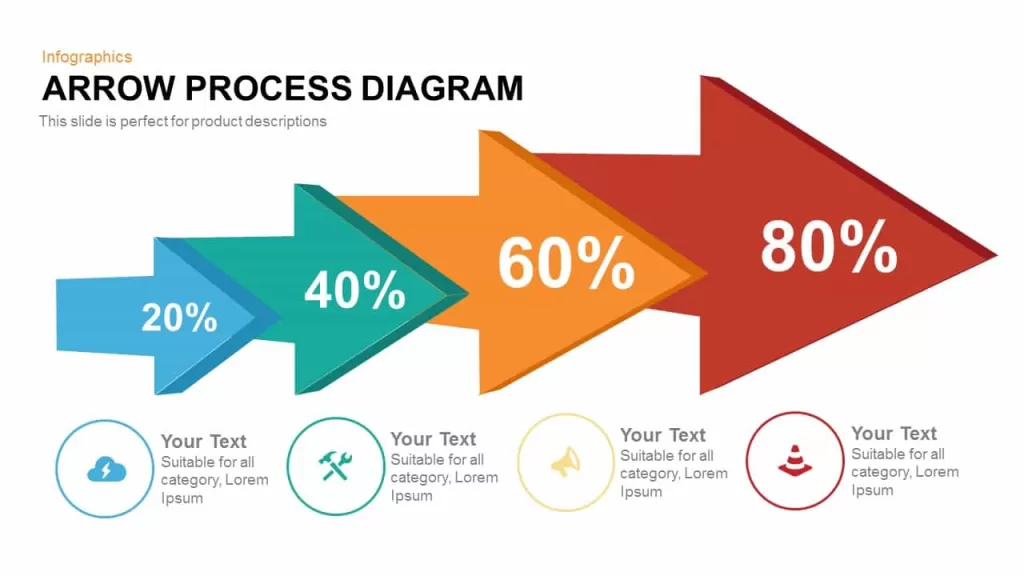 Infographics
ARROW PROCESS DIAGRAM
This slide is perfect for product descriptions

20%
40%
60%
80%

Your Text
Suitable for all category, Lorem Ipsum

Your Text
Suitable for all category, Lorem Ipsum

Your Text
Suitable for all category, Lorem Ipsum

Your Text
Suitable for all category, Lorem Ipsum